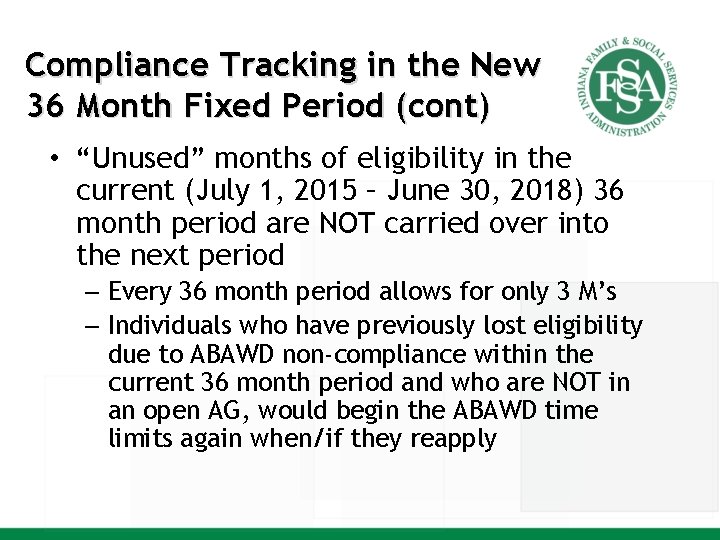 Compliance Tracking in the New 36 Month Fixed Period (cont)

INDIANA FAMILY & SOCIAL SERVICES ADMINISTRATION
FSSA

• "Unused" months of eligibility in the current (July 1, 2015 – June 30, 2018) 36 month period are NOT carried over into the next period
– Every 36 month period allows for only 3 M's
– Individuals who have previously lost eligibility due to ABAWD non-compliance within the current 36 month period and who are NOT in an open AG, would begin the ABAWD time limits again when/if they reapply